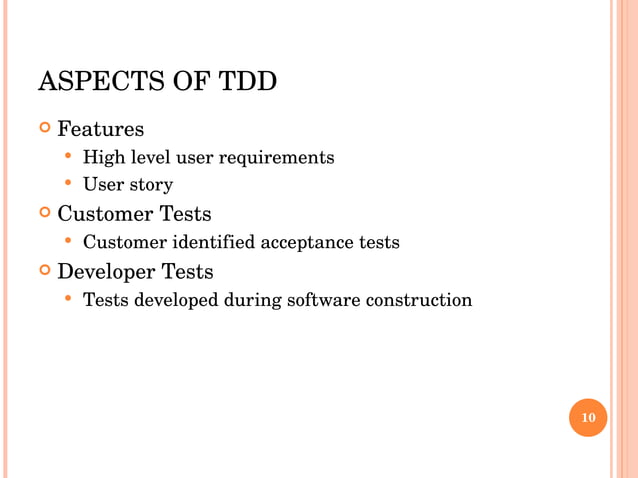 ASPECTS OF TDD

Features
- High level user requirements
- User story

Customer Tests
- Customer identified acceptance tests

Developer Tests
- Tests developed during software construction

10